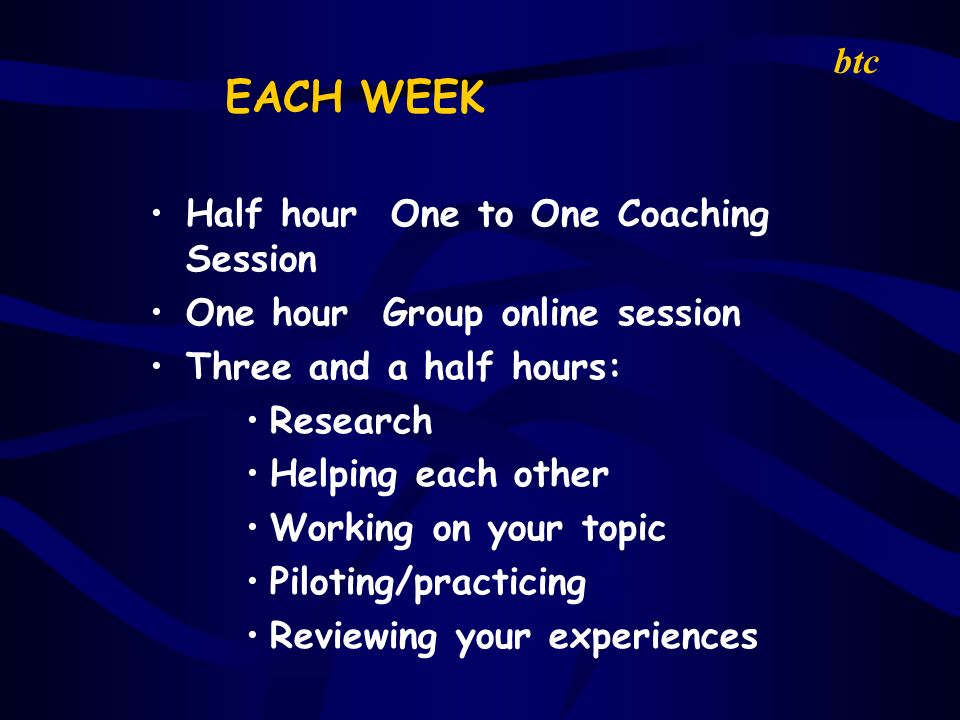 btc

EACH WEEK

• Half hour One to One Coaching Session
• One hour Group online session
• Three and a half hours:
  • Research
  • Helping each other
  • Working on your topic
  • Piloting/practicing
  • Reviewing your experiences